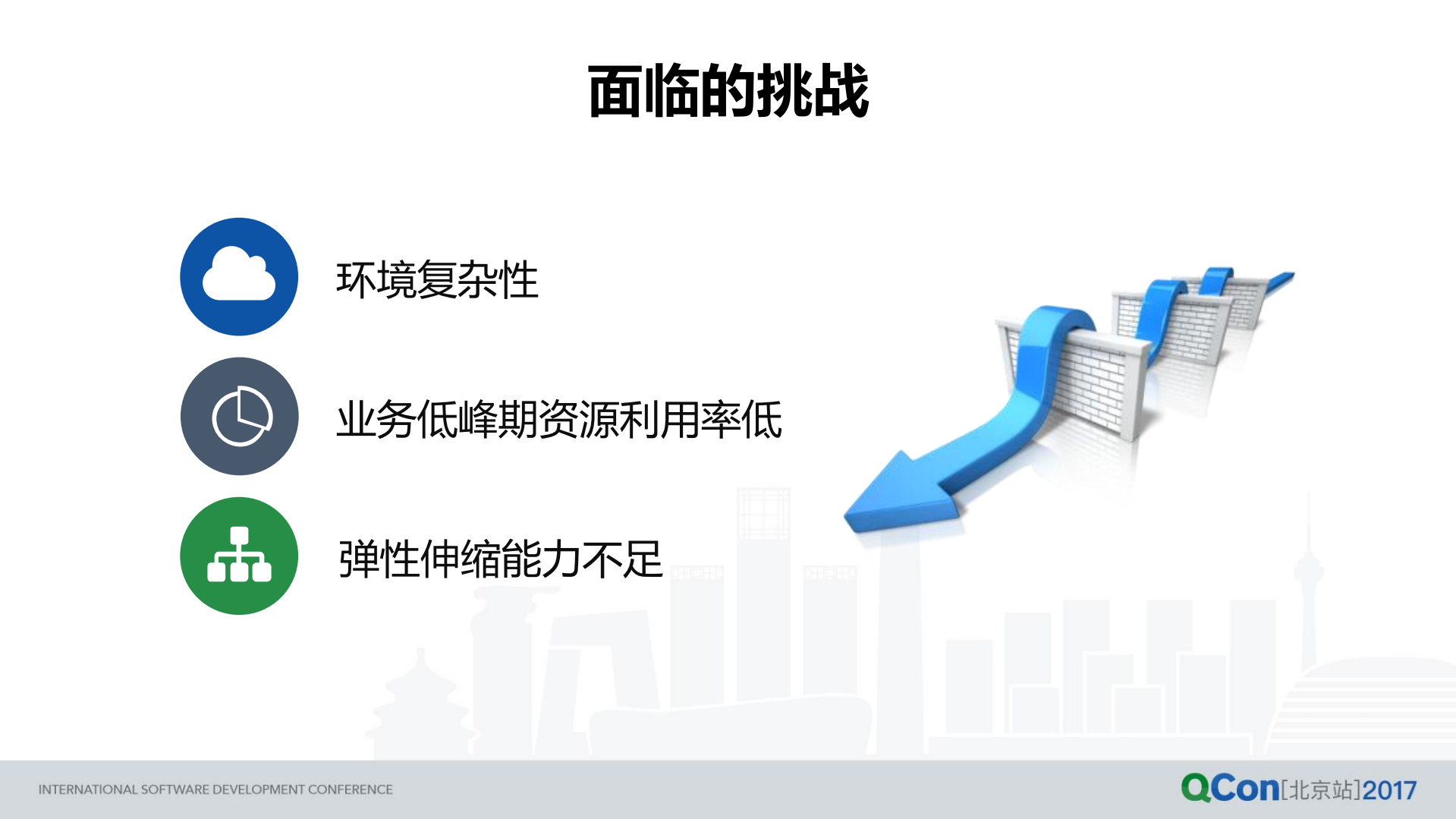 面临的挑战

环境复杂性

业务低峰期资源利用率低

弹性伸缩能力不足

INTERNATIONAL SOFTWARE DEVELOPMENT CONFERENCE

QCon[北京站]2017